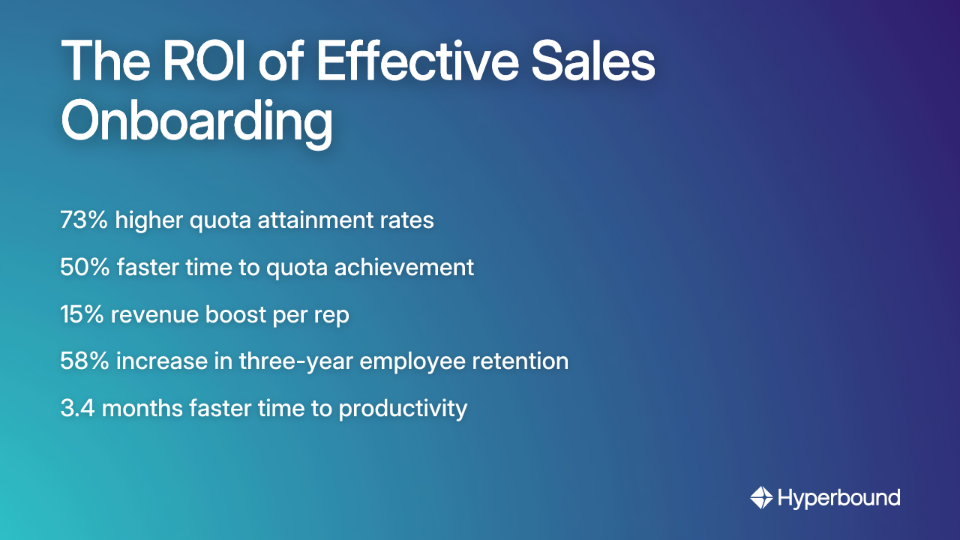 The ROI of Effective Sales Onboarding

73% higher quota attainment rates

50% faster time to quota achievement

15% revenue boost per rep

58% increase in three-year employee retention

3.4 months faster time to productivity

Hyperbound